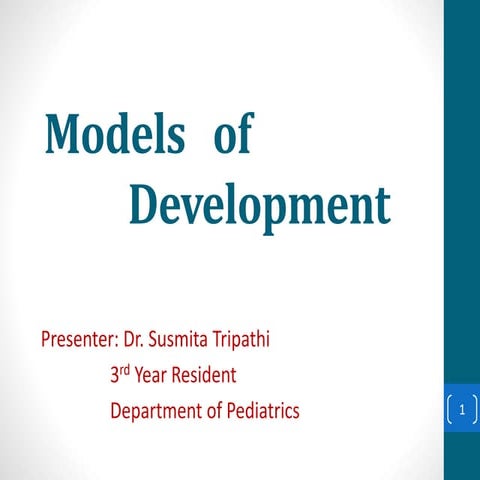 Models of Development

Presenter: Dr. Susmita Tripathi
3rd Year Resident
Department of Pediatrics

1